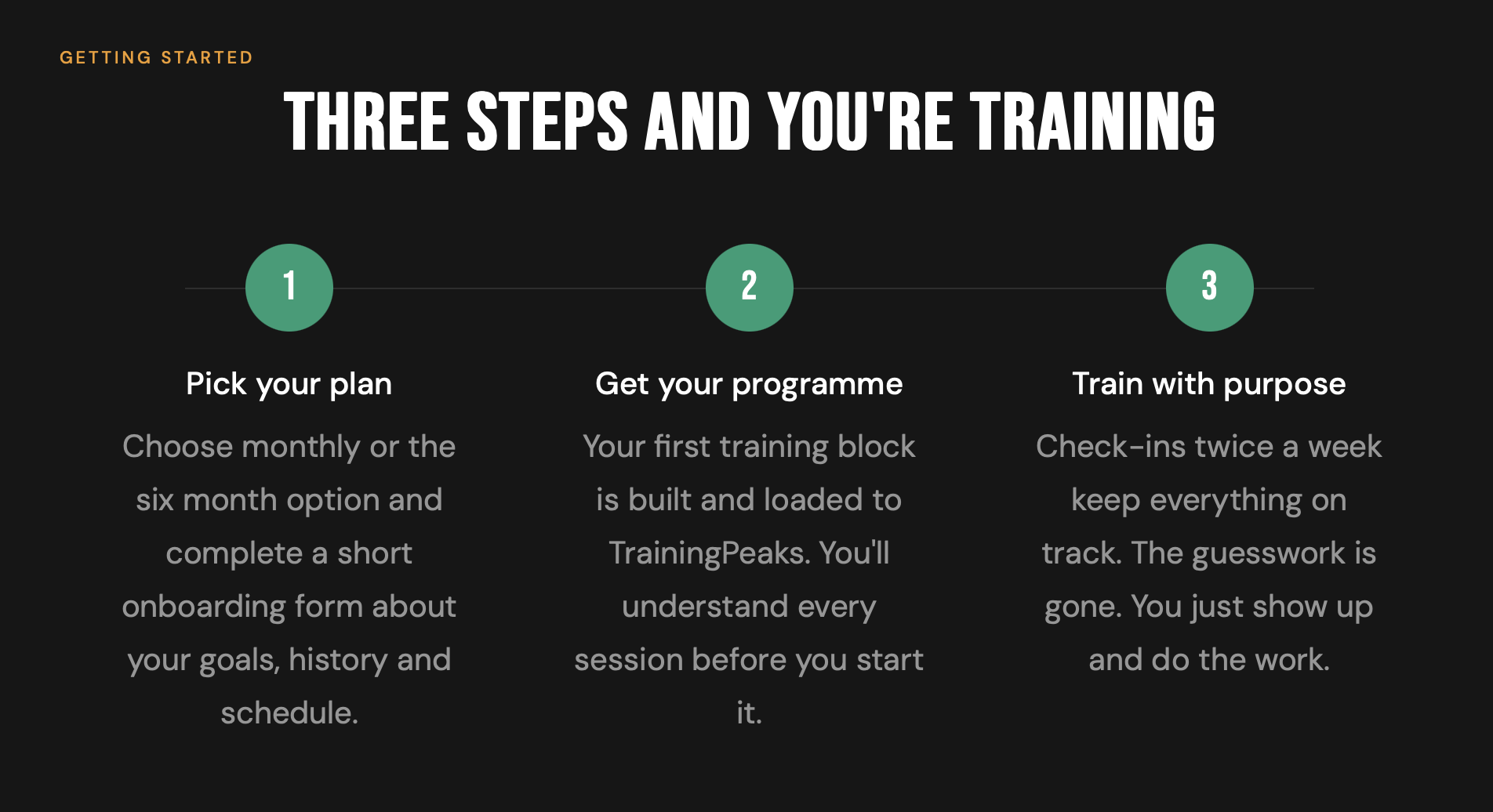 GETTING STARTED

THREE STEPS AND YOU'RE TRAINING

1

Pick your plan

Choose monthly or the six month option and complete a short onboarding form about your goals, history and schedule.

2

Get your programme

Your first training block is built and loaded to TrainingPeaks. You'll understand every session before you start it.

3

Train with purpose

Check-ins twice a week keep everything on track. The guesswork is gone. You just show up and do the work.